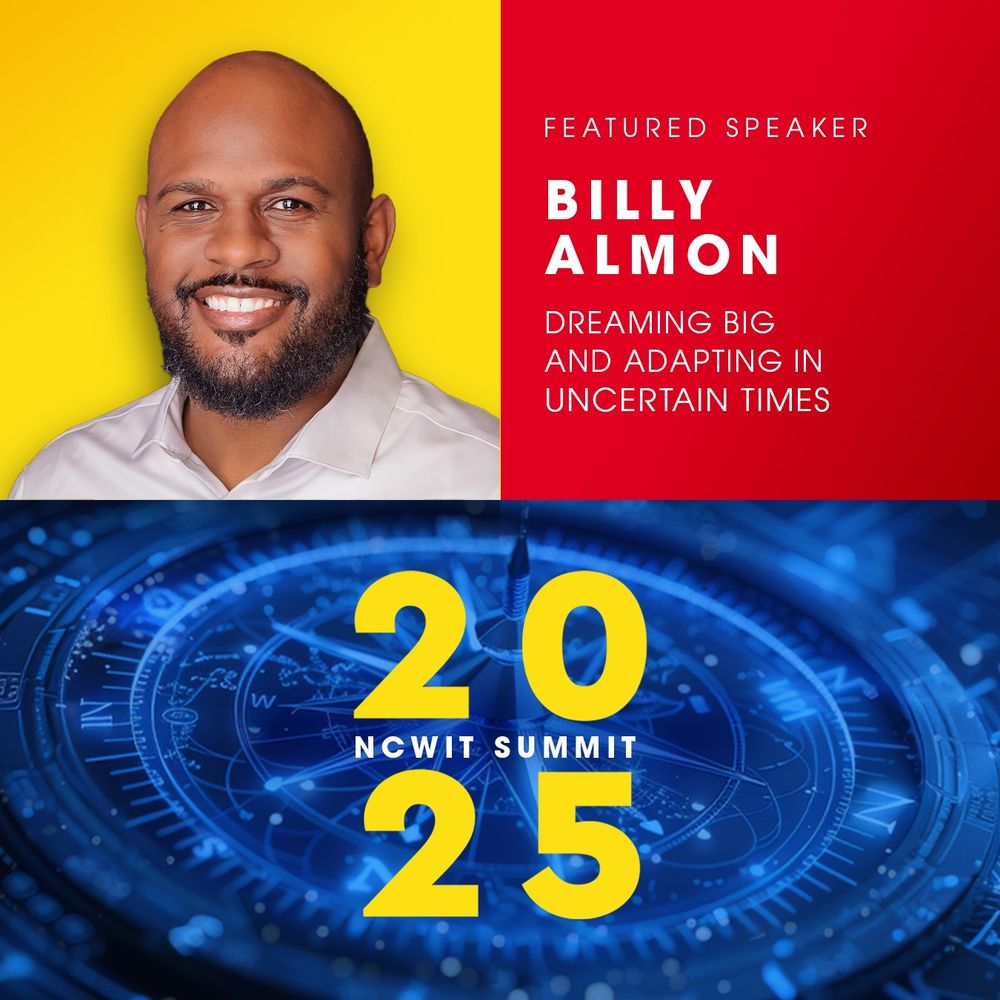 FEATURED SPEAKER

BILLY ALMON

DREAMING BIG AND ADAPTING IN UNCERTAIN TIMES

20
NCWIT SUMMIT
25